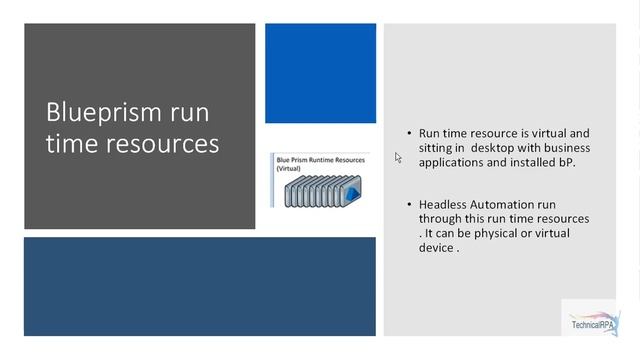 Blueprism run time resources

Blue Prism Runtime Resources (Virtual)

• Run time resource is virtual and sitting in desktop with business applications and installed bP.

• Headless Automation run through this run time resources . It can be physical or virtual device .

TechnicalRPA